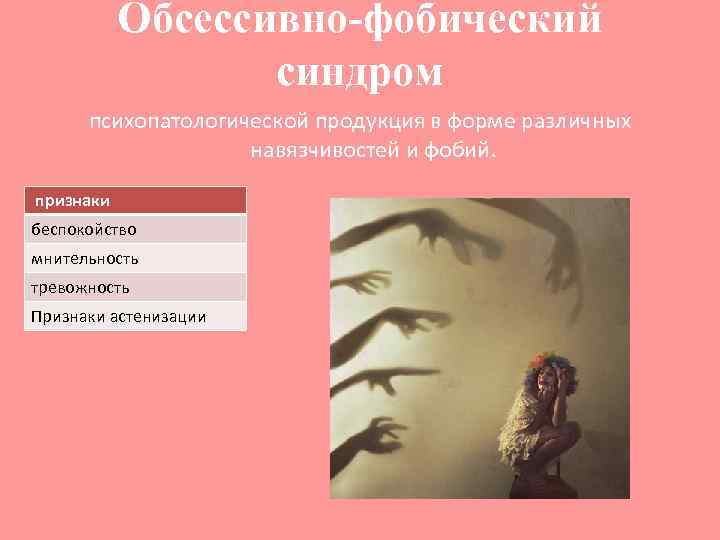 Обсессивно-фобический синдром

психопатологической продукция в форме различных навязчивостей и фобий.

| признаки |
|---|
| беспокойство |
| мнительность |
| тревожность |
| Признаки астенизации |